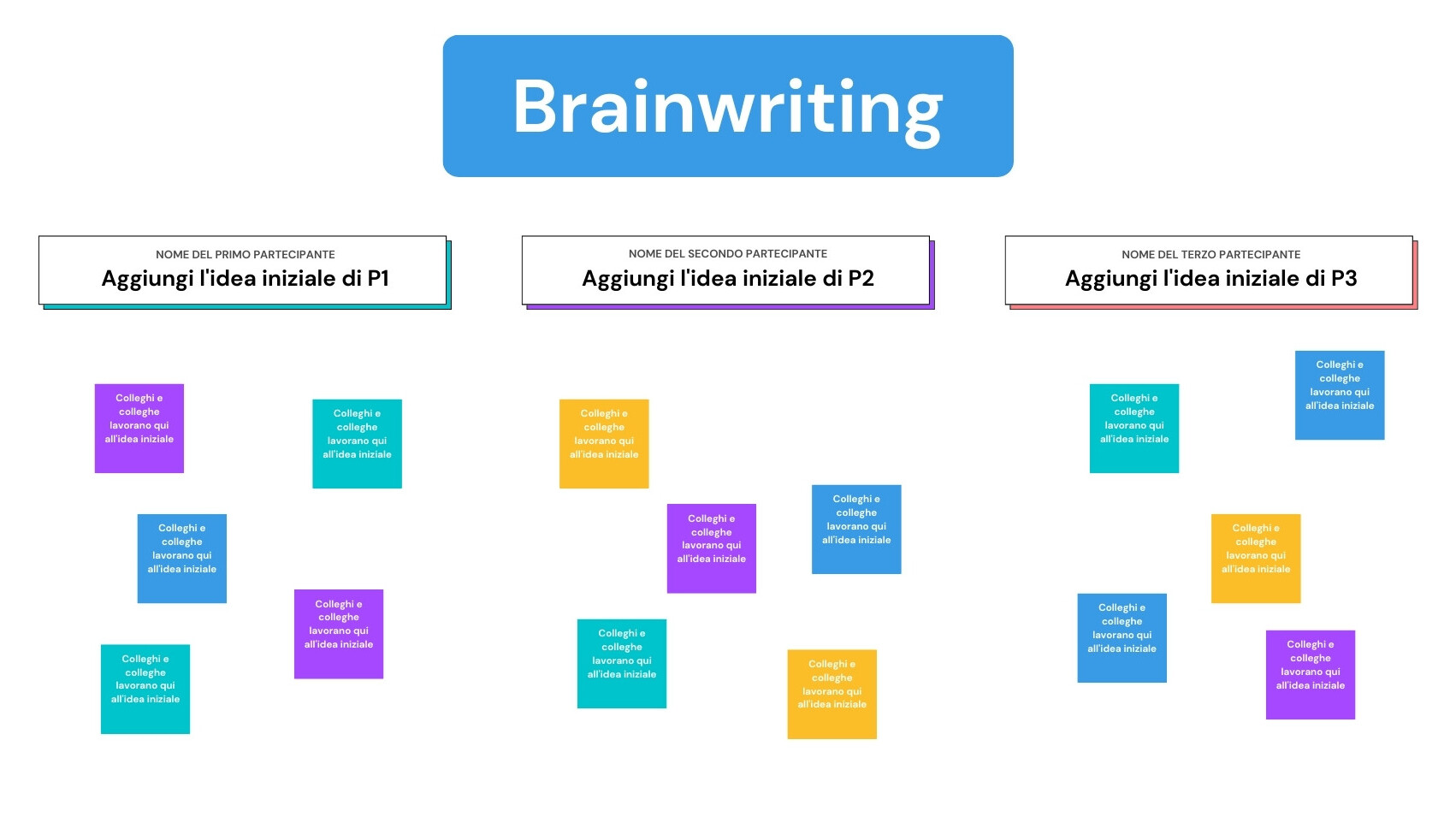 Brainwriting

NOME DEL PRIMO PARTECIPANTE
Aggiungi l'idea iniziale di P1

Colleghi e colleghe lavorano qui all'idea iniziale

Colleghi e colleghe lavorano qui all'idea iniziale

Colleghi e colleghe lavorano qui all'idea iniziale

Colleghi e colleghe lavorano qui all'idea iniziale

Colleghi e colleghe lavorano qui all'idea iniziale

NOME DEL SECONDO PARTECIPANTE
Aggiungi l'idea iniziale di P2

Colleghi e colleghe lavorano qui all'idea iniziale

Colleghi e colleghe lavorano qui all'idea iniziale

Colleghi e colleghe lavorano qui all'idea iniziale

Colleghi e colleghe lavorano qui all'idea iniziale

Colleghi e colleghe lavorano qui all'idea iniziale

NOME DEL TERZO PARTECIPANTE
Aggiungi l'idea iniziale di P3

Colleghi e colleghe lavorano qui all'idea iniziale

Colleghi e colleghe lavorano qui all'idea iniziale

Colleghi e colleghe lavorano qui all'idea iniziale

Colleghi e colleghe lavorano qui all'idea iniziale

Colleghi e colleghe lavorano qui all'idea iniziale